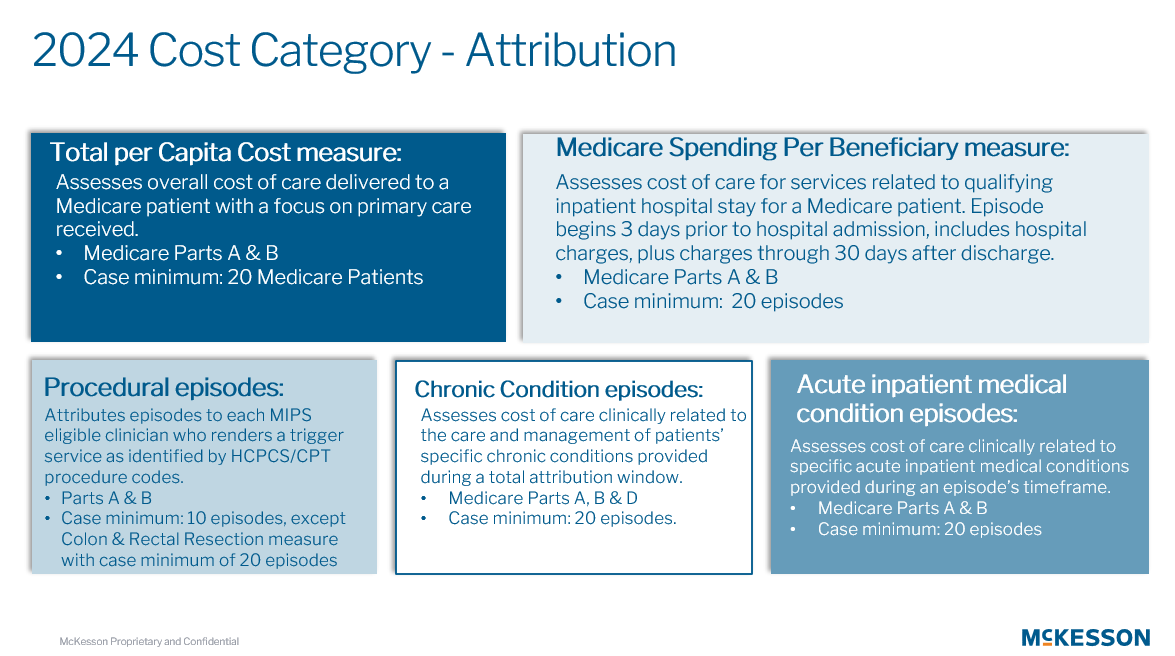 2024 Cost Category - Attribution

Total per Capita Cost measure:
Assesses overall cost of care delivered to a Medicare patient with a focus on primary care received.
• Medicare Parts A & B
• Case minimum: 20 Medicare Patients

Medicare Spending Per Beneficiary measure:
Assesses cost of care for services related to qualifying inpatient hospital stay for a Medicare patient. Episode begins 3 days prior to hospital admission, includes hospital charges, plus charges through 30 days after discharge.
• Medicare Parts A & B
• Case minimum: 20 episodes

Procedural episodes:
Attributes episodes to each MIPS eligible clinician who renders a trigger service as identified by HCPCS/CPT procedure codes.
• Parts A & B
• Case minimum: 10 episodes, except Colon & Rectal Resection measure with case minimum of 20 episodes

Chronic Condition episodes:
Assesses cost of care clinically related to the care and management of patients' specific chronic conditions provided during a total attribution window.
• Medicare Parts A, B & D
• Case minimum: 20 episodes.

Acute inpatient medical condition episodes:
Assesses cost of care clinically related to specific acute inpatient medical conditions provided during an episode's timeframe.
• Medicare Parts A & B
• Case minimum: 20 episodes

McKesson Proprietary and Confidential

MCKESSON